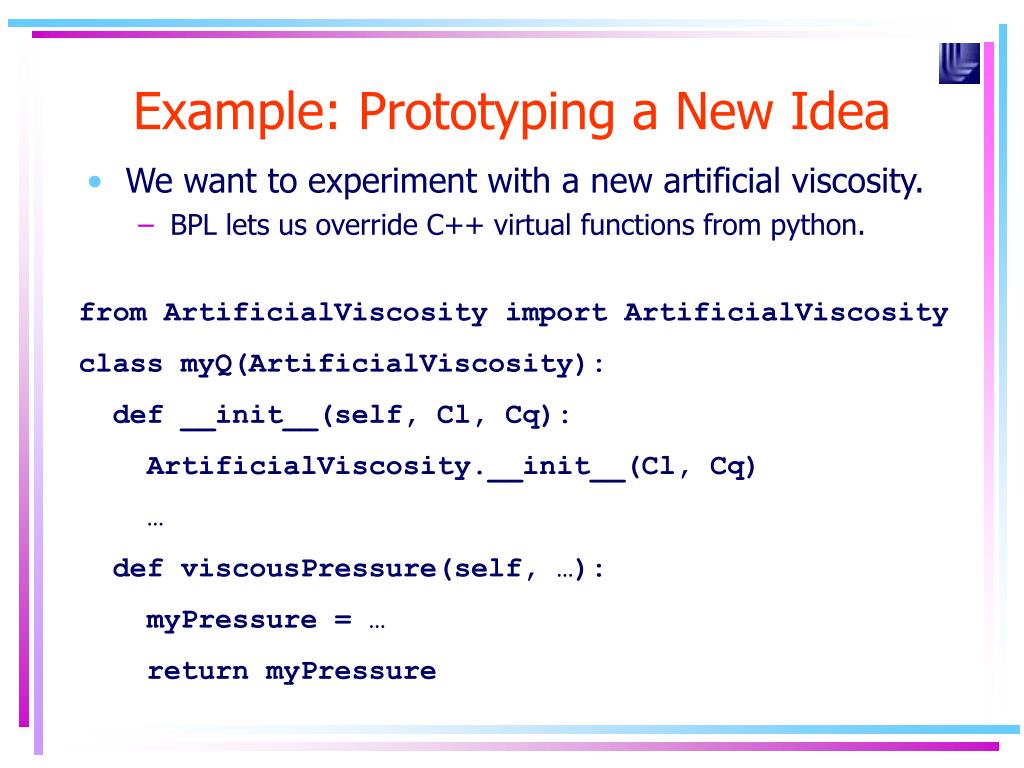 Example: Prototyping a New Idea

• We want to experiment with a new artificial viscosity.
– BPL lets us override C++ virtual functions from python.

from ArtificialViscosity import ArtificialViscosity
class myQ(ArtificialViscosity):
  def __init__(self, Cl, Cq):
    ArtificialViscosity.__init__(Cl, Cq)
    …
  def viscousPressure(self, …):
    myPressure = …
    return myPressure